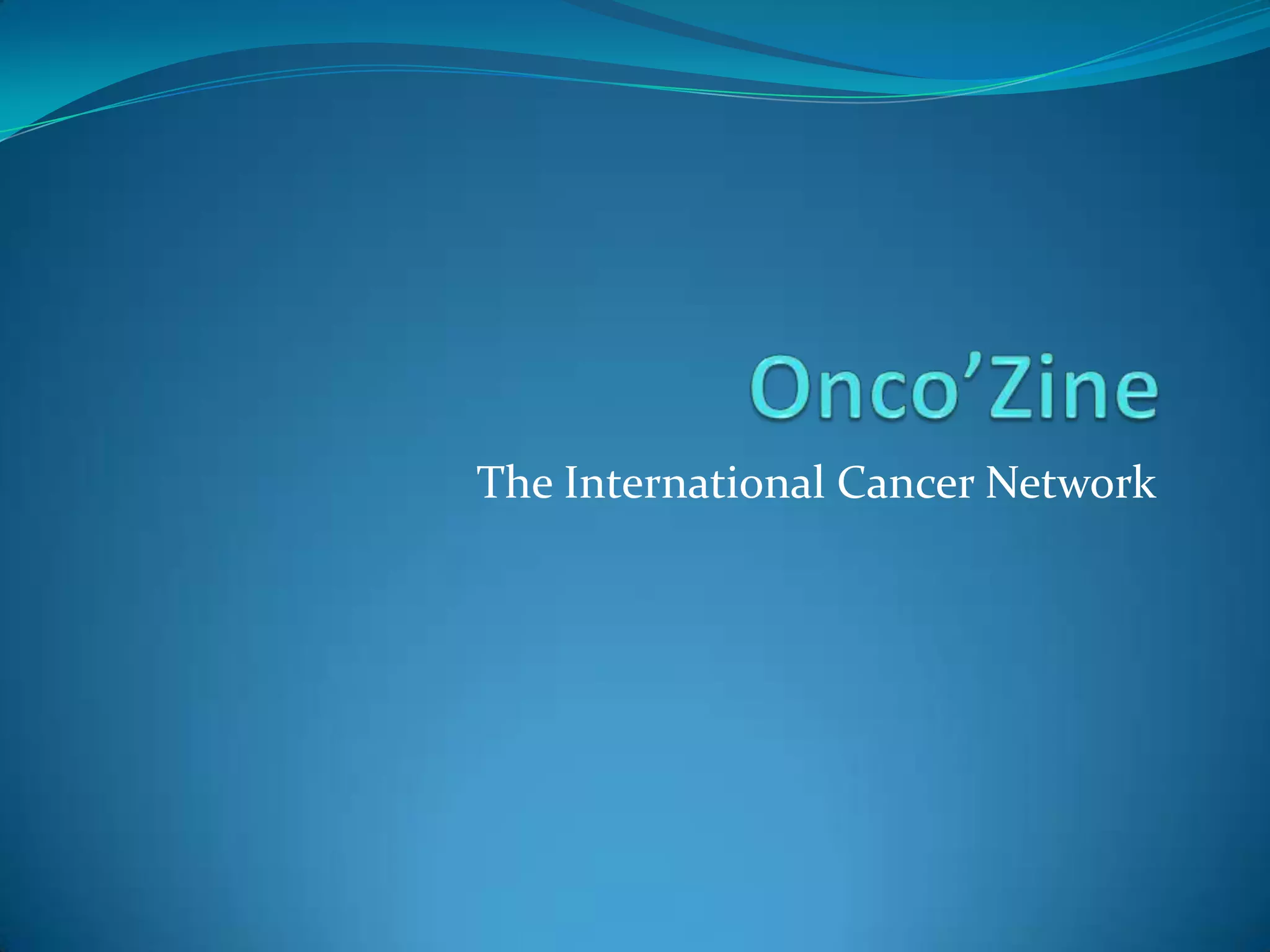 Onco’Zine

The International Cancer Network